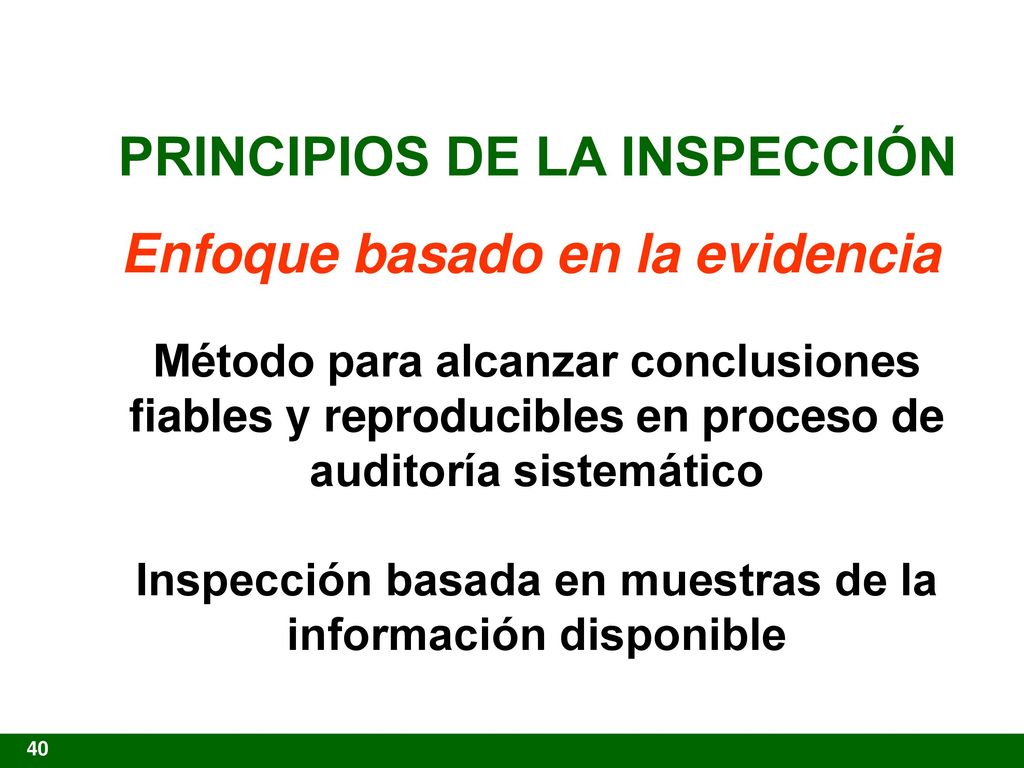 PRINCIPIOS DE LA INSPECCIÓN

Enfoque basado en la evidencia

Método para alcanzar conclusiones fiables y reproducibles en proceso de auditoría sistemático

Inspección basada en muestras de la información disponible

40